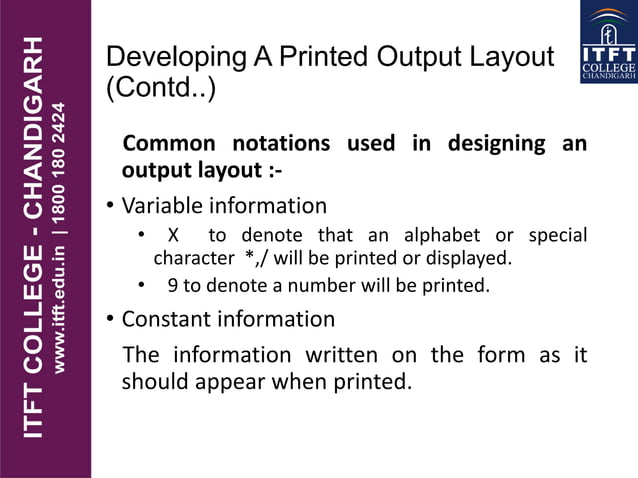 ITFT COLLEGE - CHANDIGARH
www.itft.edu.in | 1800 180 2424

ITFT COLLEGE CHANDIGARH

Developing A Printed Output Layout (Contd..)

Common notations used in designing an output layout :-

• Variable information
  • X to denote that an alphabet or special character *,/ will be printed or displayed.
  • 9 to denote a number will be printed.
• Constant information

The information written on the form as it should appear when printed.